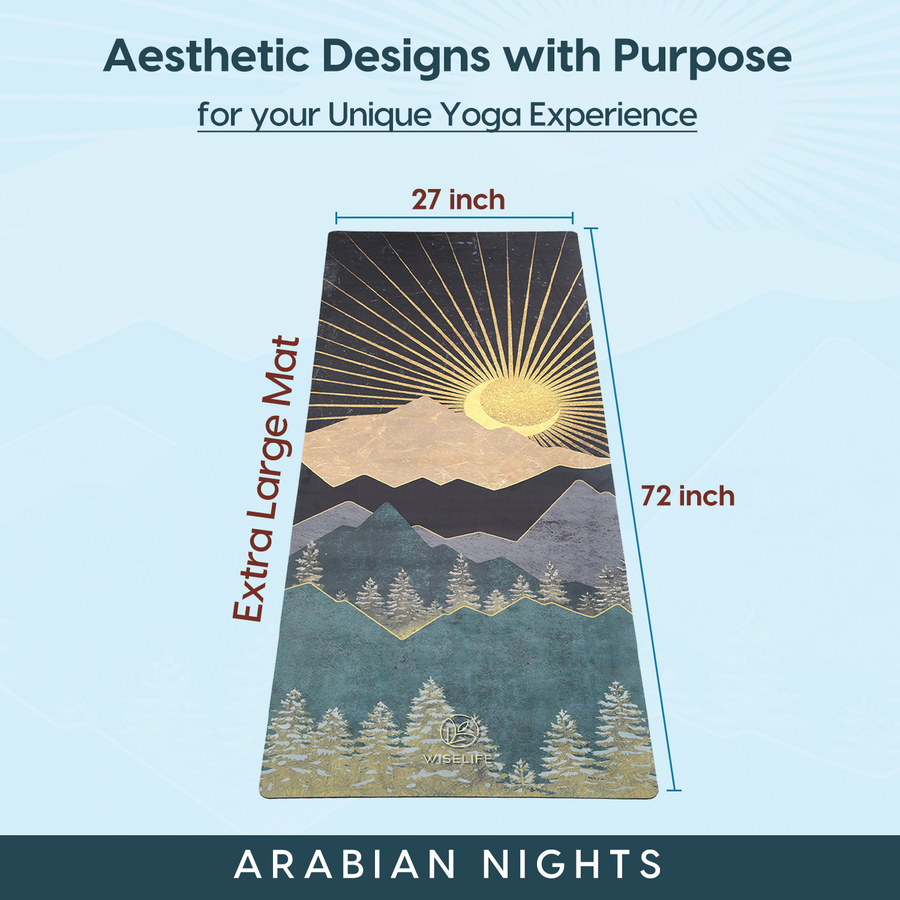 Aesthetic Designs with Purpose

for your Unique Yoga Experience

27 inch

Extra Large Mat

72 inch

WISELIFE

ARABIAN NIGHTS